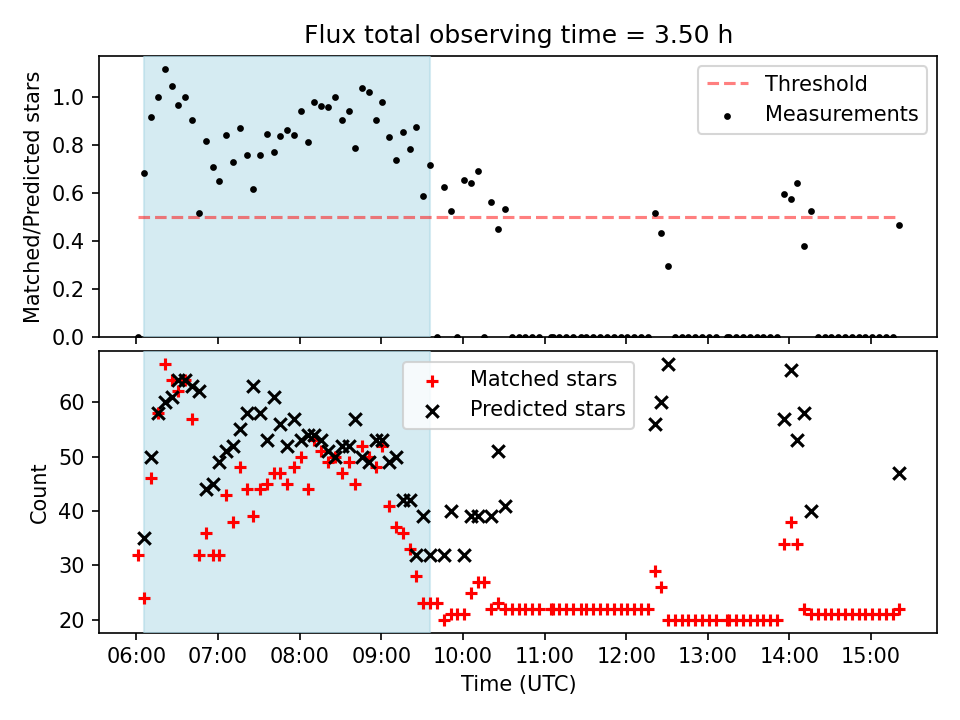 Flux total observing time = 3.50 h

Matched/Predicted stars

1.0
0.8
0.6
0.4
0.2
0.0

Threshold
Measurements

Count

60
50
40
30
20

Matched stars
Predicted stars

06:00 07:00 08:00 09:00 10:00 11:00 12:00 13:00 14:00 15:00

Time (UTC)